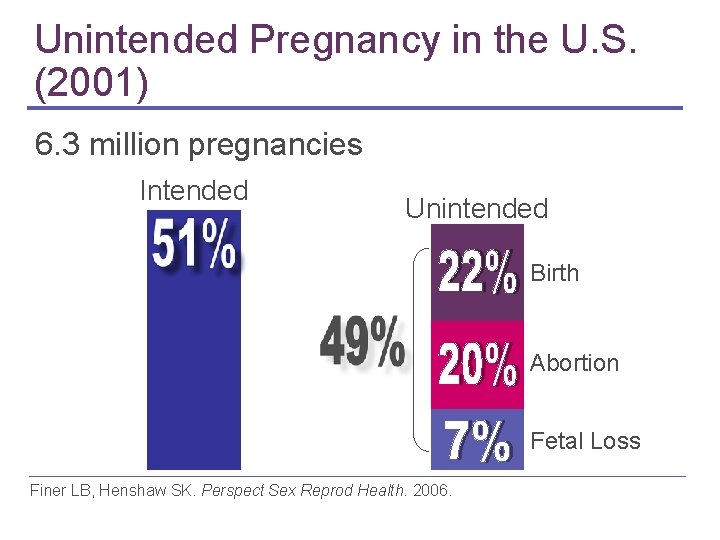 Unintended Pregnancy in the U.S. (2001)

6.3 million pregnancies

Intended

51%

Unintended

49%

22% Birth

20% Abortion

7% Fetal Loss

Finer LB, Henshaw SK. Perspect Sex Reprod Health. 2006.